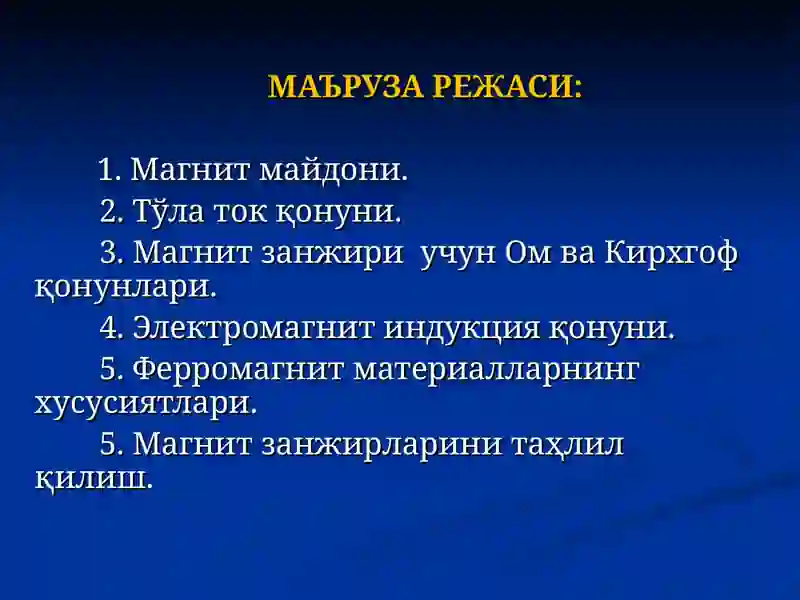 МАЪРУЗА РЕЖАСИ:

1. Магнит майдони.

2. Тўла ток қонуни.

3. Магнит занжири учун Ом ва Кирхгоф қонунлари.

4. Электромагнит индукция қонуни.

5. Ферромагнит материалларнинг хусусиятлари.

5. Магнит занжирларини таҳлил қилиш.